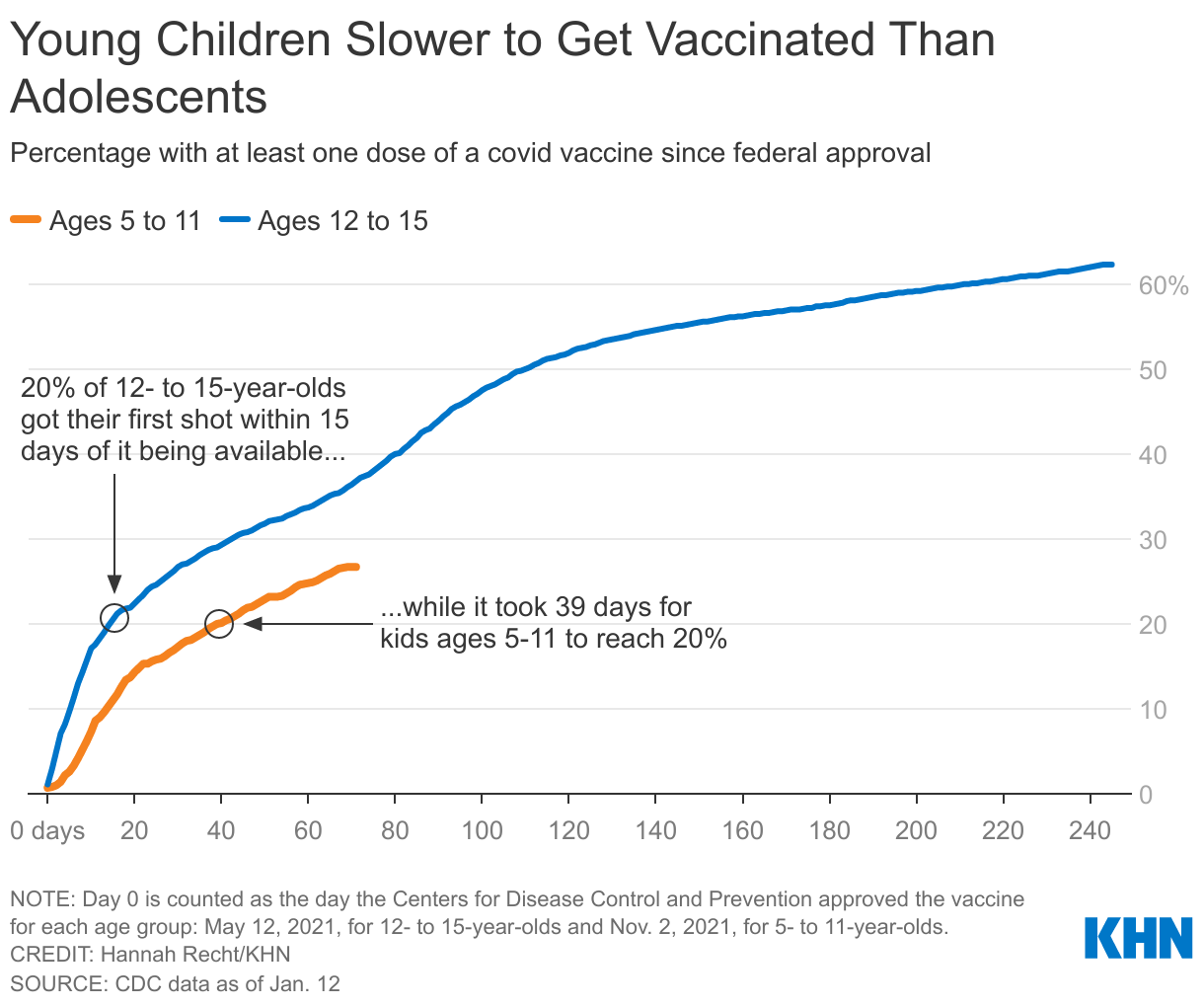 Young Children Slower to Get Vaccinated Than Adolescents

Percentage with at least one dose of a covid vaccine since federal approval

Ages 5 to 11 Ages 12 to 15

60%
50
40
30
20
10
0

20% of 12- to 15-year-olds got their first shot within 15 days of it being available...

...while it took 39 days for kids ages 5-11 to reach 20%

0 days 20 40 60 80 100 120 140 160 180 200 220 240

NOTE: Day 0 is counted as the day the Centers for Disease Control and Prevention approved the vaccine for each age group: May 12, 2021, for 12- to 15-year-olds and Nov. 2, 2021, for 5- to 11-year-olds.
CREDIT: Hannah Recht/KHN
SOURCE: CDC data as of Jan. 12

KHN